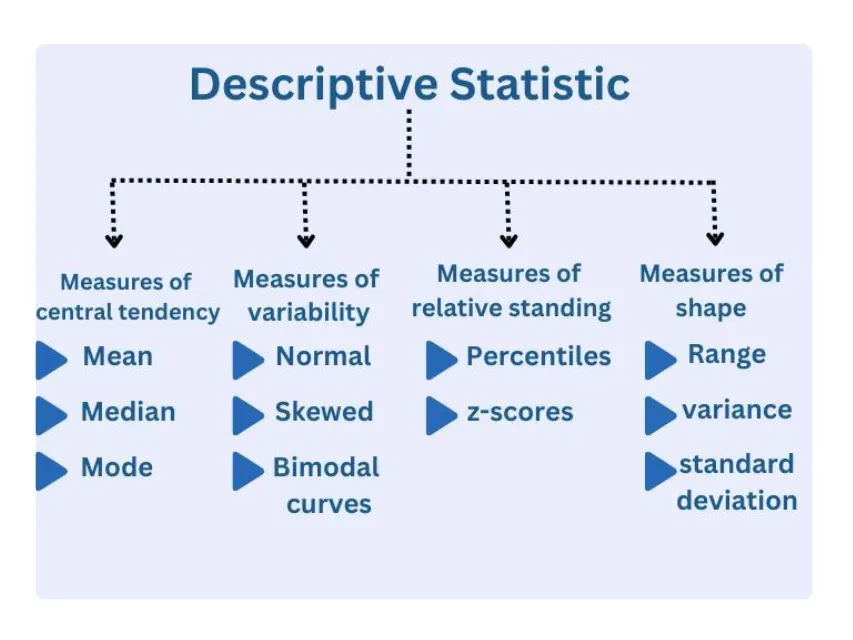 Descriptive Statistic

Measures of central tendency
Mean
Median
Mode

Measures of variability
Normal
Skewed
Bimodal curves

Measures of relative standing
Percentiles
z-scores

Measures of shape
Range
variance
standard deviation